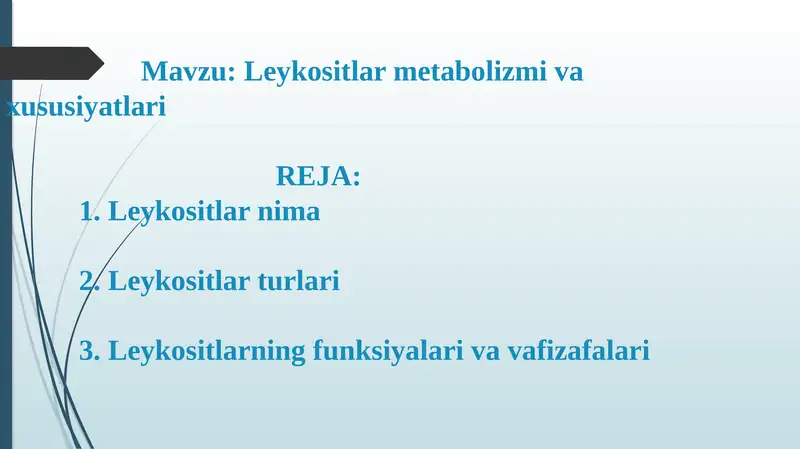 Mavzu: Leykositlar metabolizmi va xususiyatlari

REJA:

1. Leykositlar nima

2. Leykositlar turlari

3. Leykositlarning funksiyalari va vafizafalari